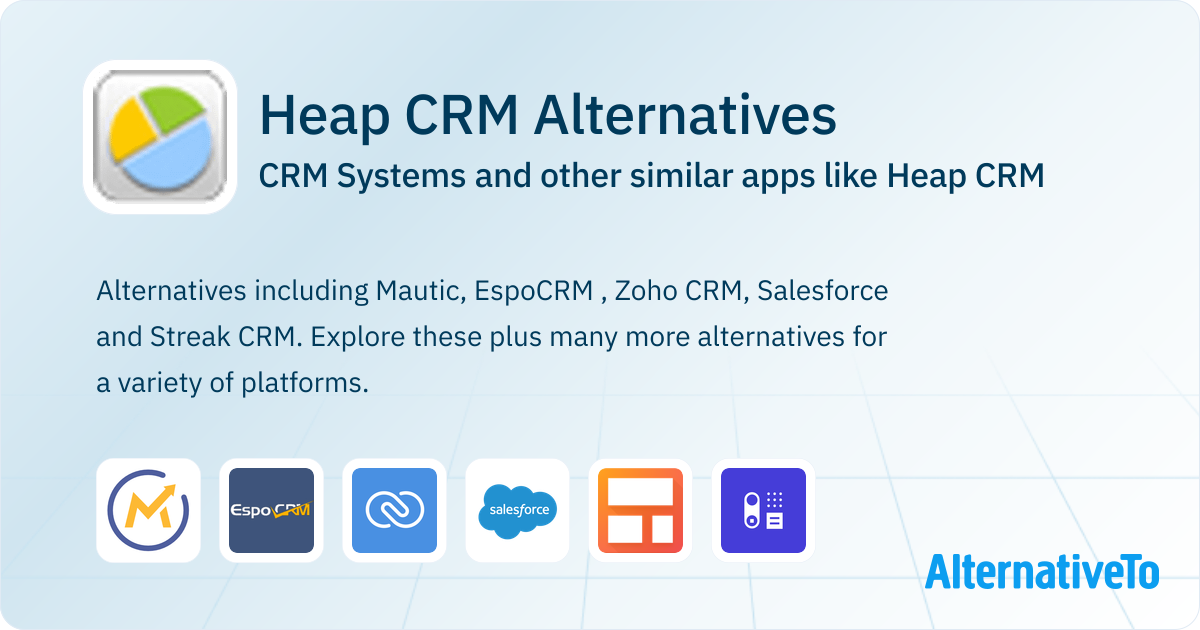 Heap CRM Alternatives

CRM Systems and other similar apps like Heap CRM

Alternatives including Mautic, EspoCRM , Zoho CRM, Salesforce and Streak CRM. Explore these plus many more alternatives for a variety of platforms.

EspoCRM

salesforce

AlternativeTo